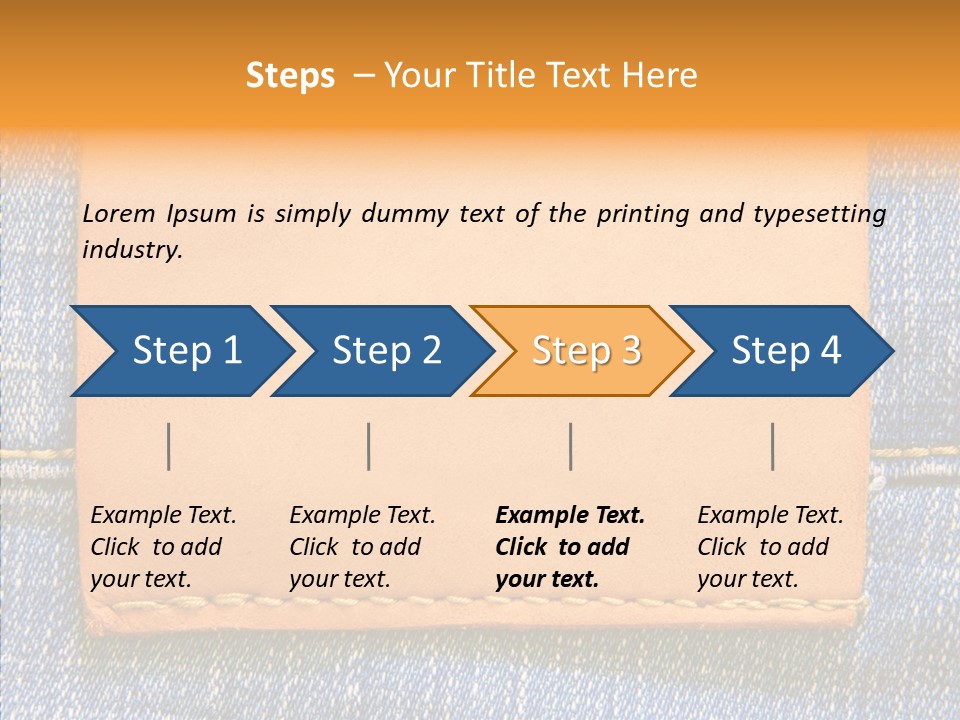 Steps – Your Title Text Here

Lorem Ipsum is simply dummy text of the printing and typesetting industry.

Step 1

Step 2

Step 3

Step 4

Example Text. Click to add your text.

Example Text. Click to add your text.

Example Text. Click to add your text.

Example Text. Click to add your text.